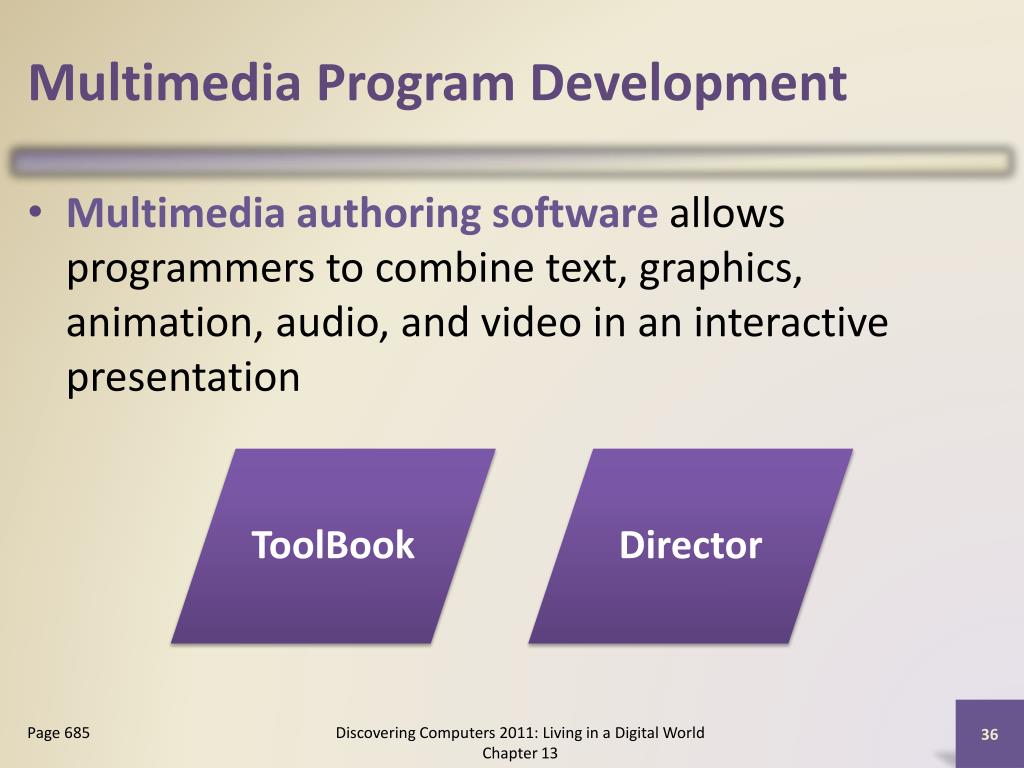 Multimedia Program Development

• Multimedia authoring software allows programmers to combine text, graphics, animation, audio, and video in an interactive presentation

ToolBook

Director

Page 685

Discovering Computers 2011: Living in a Digital World
Chapter 13

36